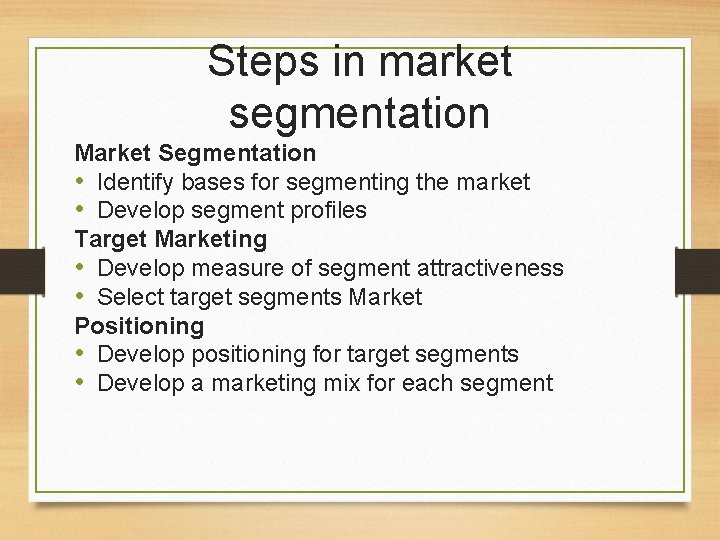 Steps in market segmentation

Market Segmentation
• Identify bases for segmenting the market
• Develop segment profiles
Target Marketing
• Develop measure of segment attractiveness
• Select target segments Market
Positioning
• Develop positioning for target segments
• Develop a marketing mix for each segment